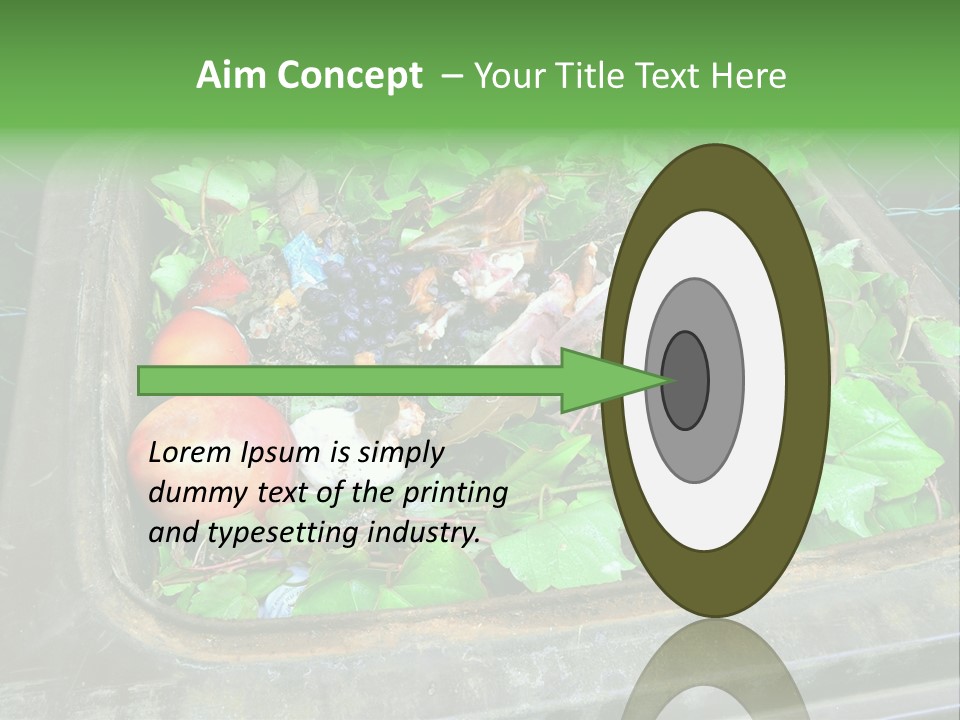 Aim Concept – Your Title Text Here

Lorem Ipsum is simply dummy text of the printing and typesetting industry.